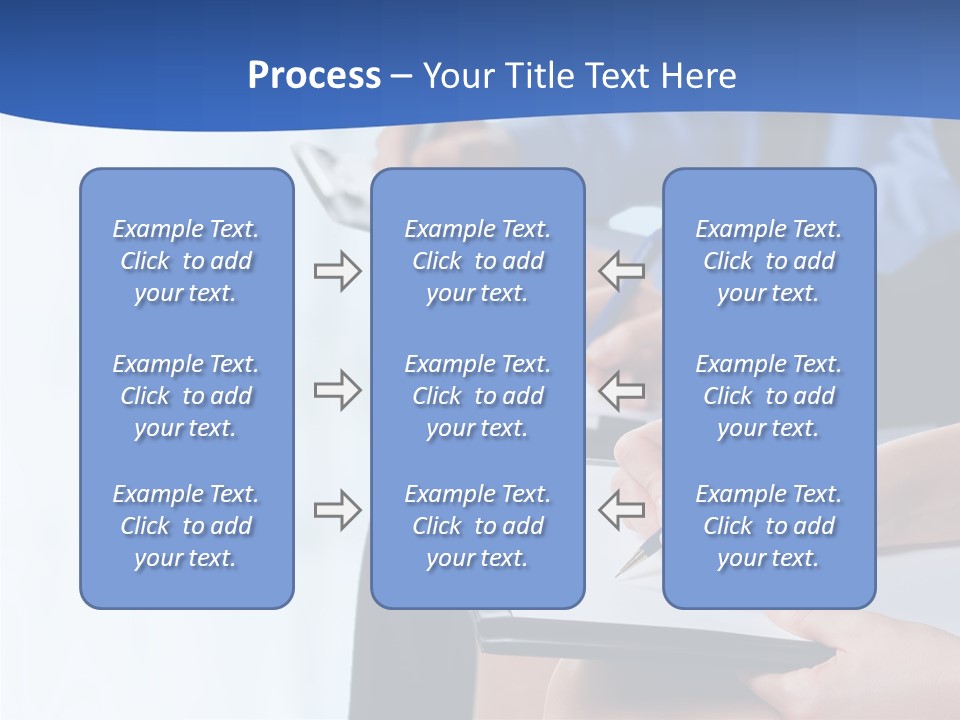 Process – Your Title Text Here

Example Text. Click to add your text.

Example Text. Click to add your text.

Example Text. Click to add your text.

Example Text. Click to add your text.

Example Text. Click to add your text.

Example Text. Click to add your text.

Example Text. Click to add your text.

Example Text. Click to add your text.

Example Text. Click to add your text.